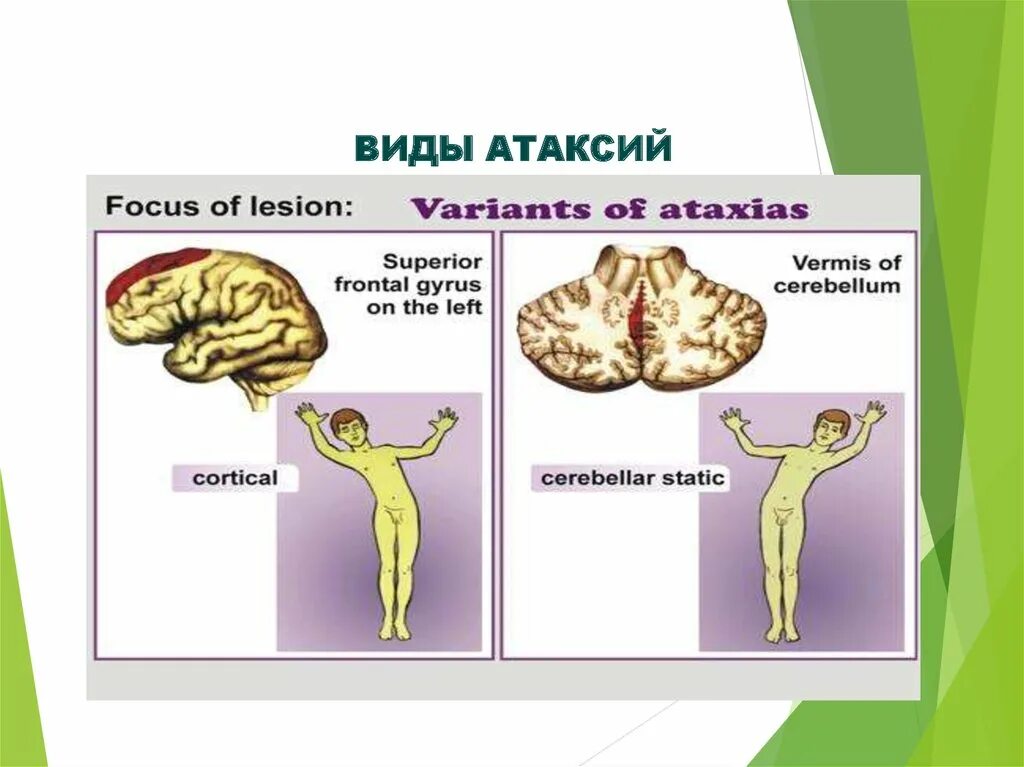 ВИДЫ АТАКСИЙ

Focus of lesion: Variants of ataxias

Superior frontal gyrus on the left

cortical

Vermis of cerebellum

cerebellar static